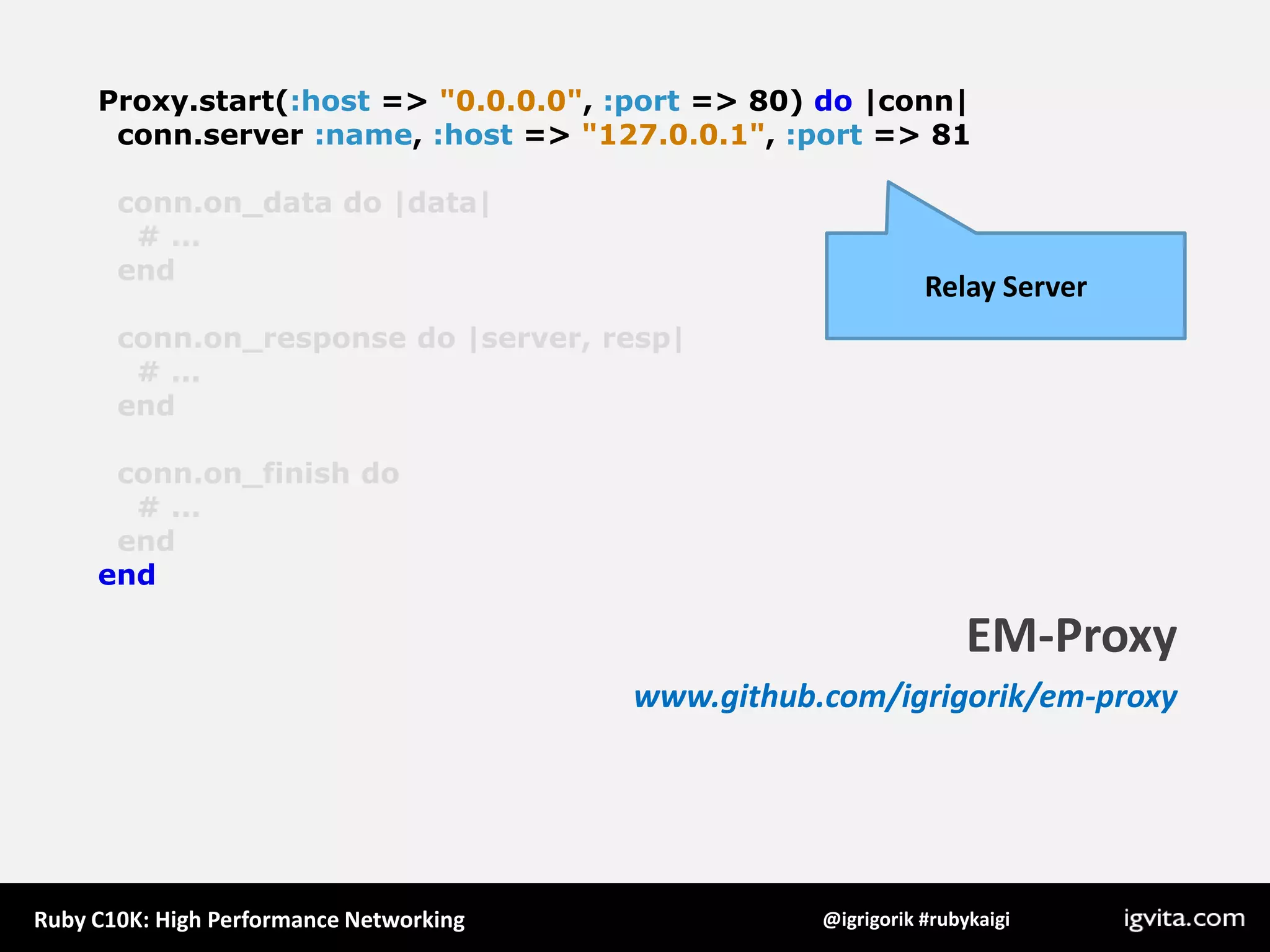 Proxy.start(:host => "0.0.0.0", :port => 80) do |conn|
  conn.server :name, :host => "127.0.0.1", :port => 81

  conn.on_data do |data|
    # ...
  end

  conn.on_response do |server, resp|
    # ...
  end

  conn.on_finish do
    # ...
  end
end

Relay Server

EM-Proxy

www.github.com/igrigorik/em-proxy

Ruby C10K: High Performance Networking

@igrigorik #rubykaigi

igvita.com